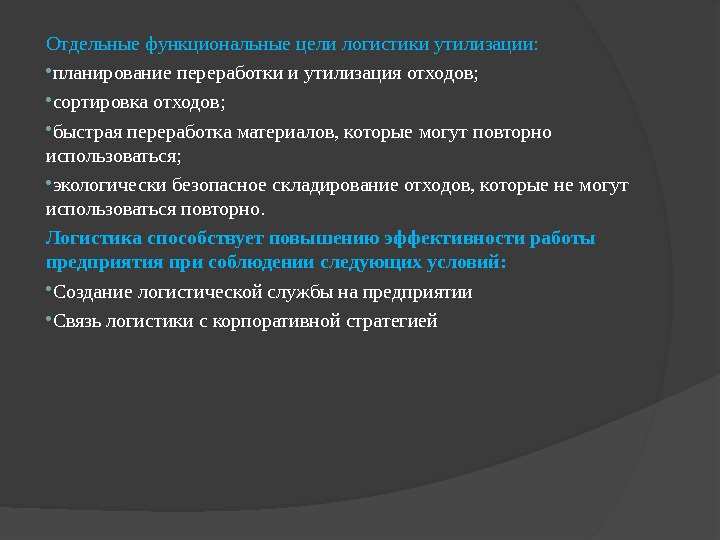 Отдельные функциональные цели логистики утилизации:

•планирование переработки и утилизация отходов;

•сортировка отходов;

•быстрая переработка материалов, которые могут повторно использоваться;

•экологически безопасное складирование отходов, которые не могут использоваться повторно.

Логистика способствует повышению эффективности работы предприятия при соблюдении следующих условий:

•Создание логистической службы на предприятии

•Связь логистики с корпоративной стратегией